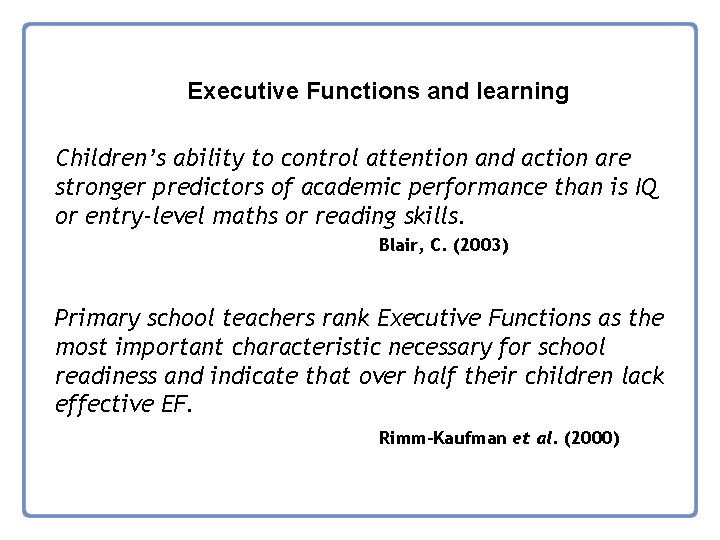 Executive Functions and learning

Children's ability to control attention and action are stronger predictors of academic performance than is IQ or entry-level maths or reading skills.

Blair, C. (2003)

Primary school teachers rank Executive Functions as the most important characteristic necessary for school readiness and indicate that over half their children lack effective EF.

Rimm-Kaufman et al. (2000)